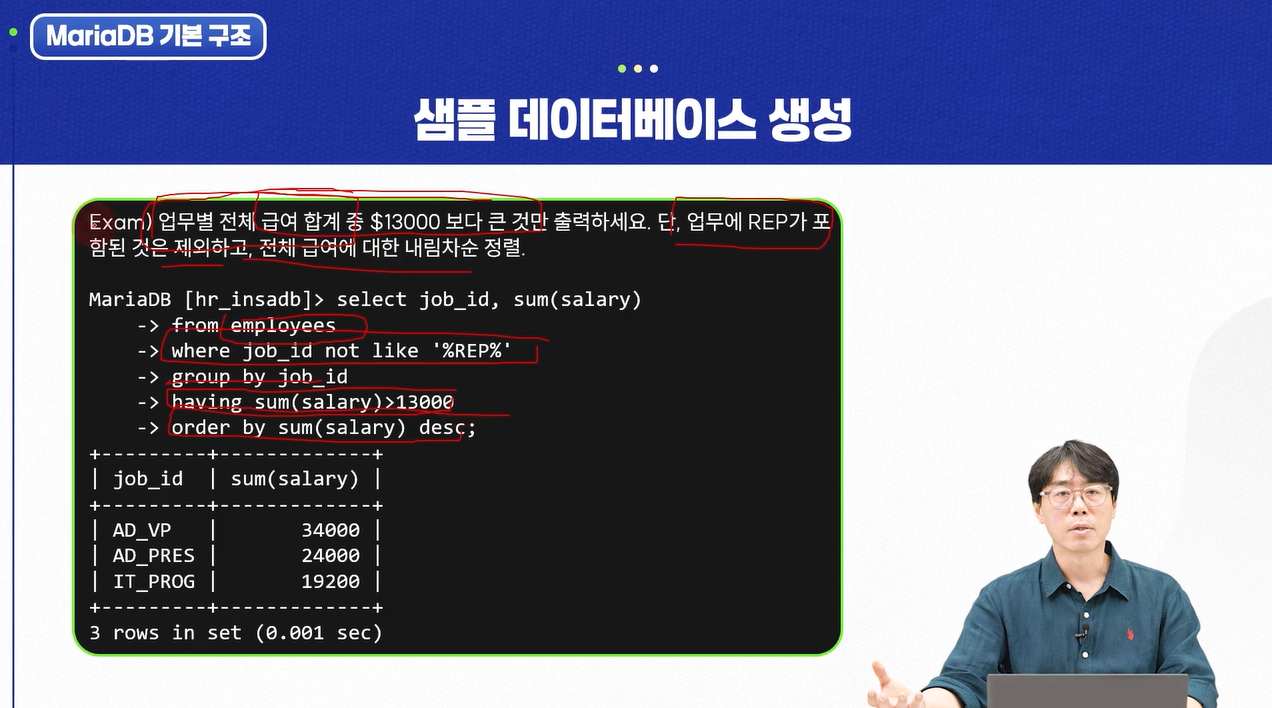 MariaDB 기본 구조

샘플 데이터베이스 생성

Exam) 업무별 전체 급여 합계 중 $13000 보다 큰 것만 출력하세요. 단, 업무에 REP가 포함된 것은 제외하고, 전체 급여에 대한 내림차순 정렬.

MariaDB [hr_insadb]> select job_id, sum(salary)
-> from employees
-> where job_id not like '%REP%'
-> group by job_id
-> having sum(salary)>13000
-> order by sum(salary) desc;

| job_id | sum(salary) |
|---|---|
| AD_VP | 34000 |
| AD_PRES | 24000 |
| IT_PROG | 19200 |

3 rows in set (0.001 sec)